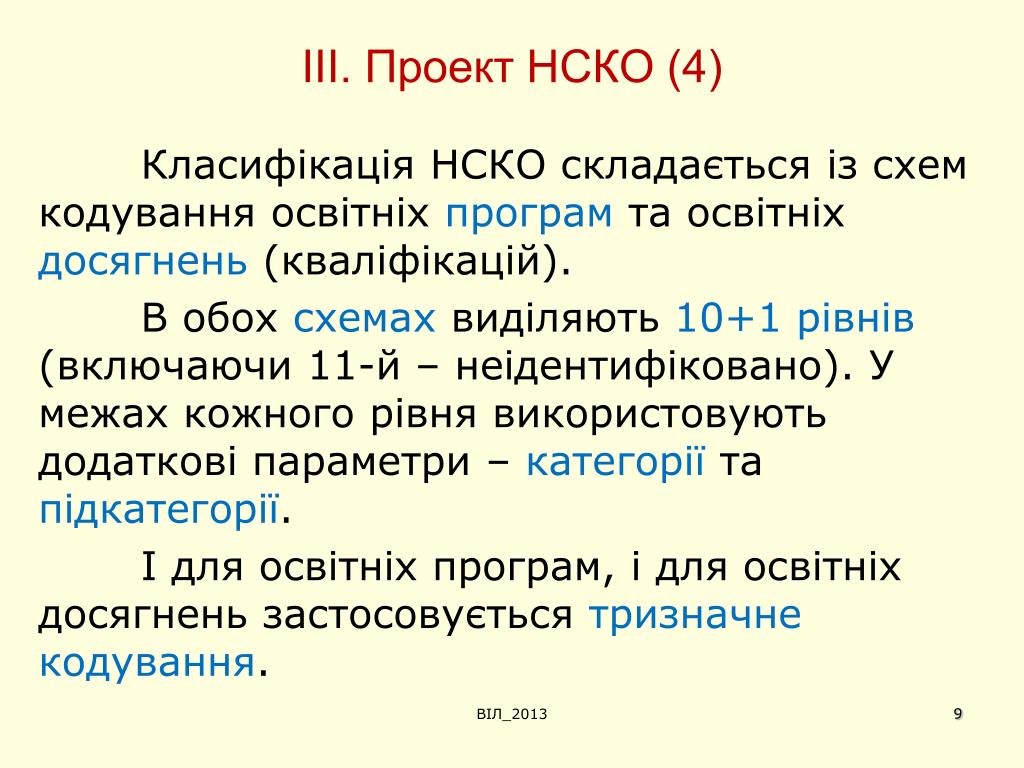 ІІІ. Проект НСКО (4)

Класифікація НСКО складається із схем кодування освітніх програм та освітніх досягнень (кваліфікацій).

В обох схемах виділяють 10+1 рівнів (включаючи 11-й – неідентифіковано). У межах кожного рівня використовують додаткові параметри – категорії та підкатегорії.

І для освітніх програм, і для освітніх досягнень застосовується тризначне кодування.

ВІЛ_2013

9